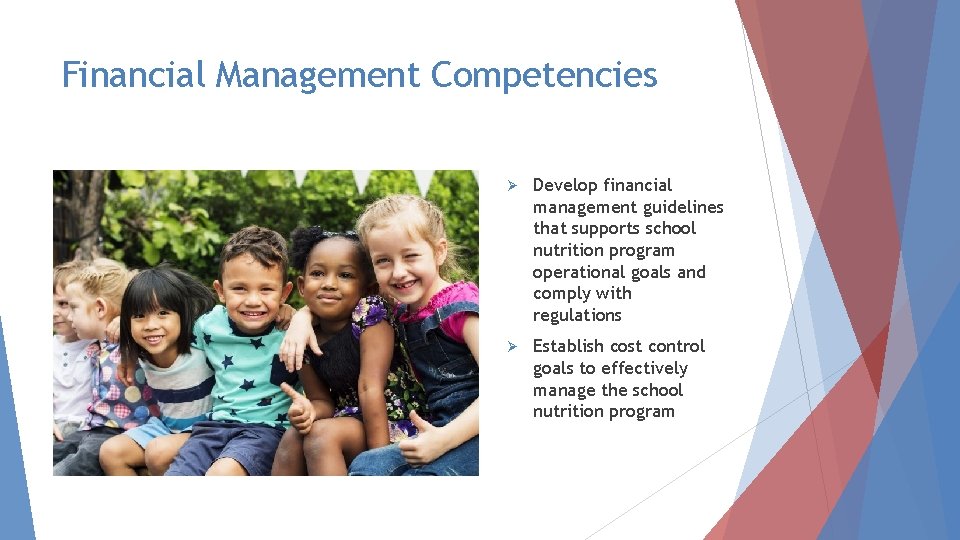 Financial Management Competencies

➢ Develop financial management guidelines that supports school nutrition program operational goals and comply with regulations

➢ Establish cost control goals to effectively manage the school nutrition program